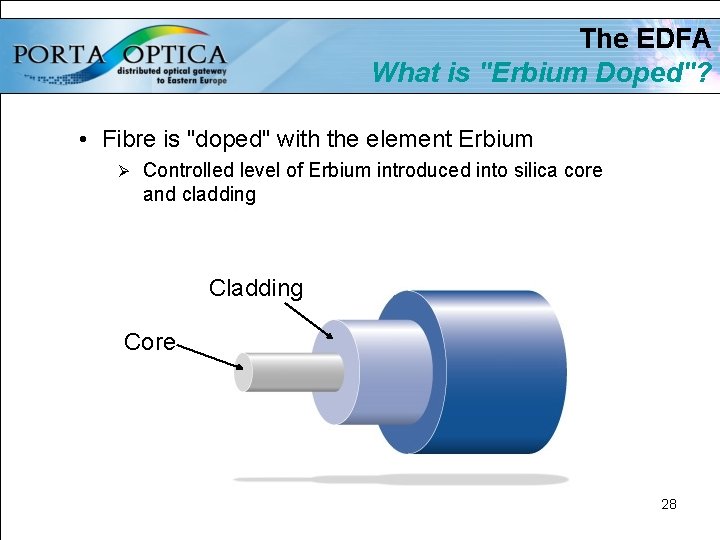 PORTA OPTICA
distributed optical gateway to Eastern Europe

The EDFA
What is "Erbium Doped"?

• Fibre is "doped" with the element Erbium
  ➢ Controlled level of Erbium introduced into silica core and cladding

Cladding

Core

28